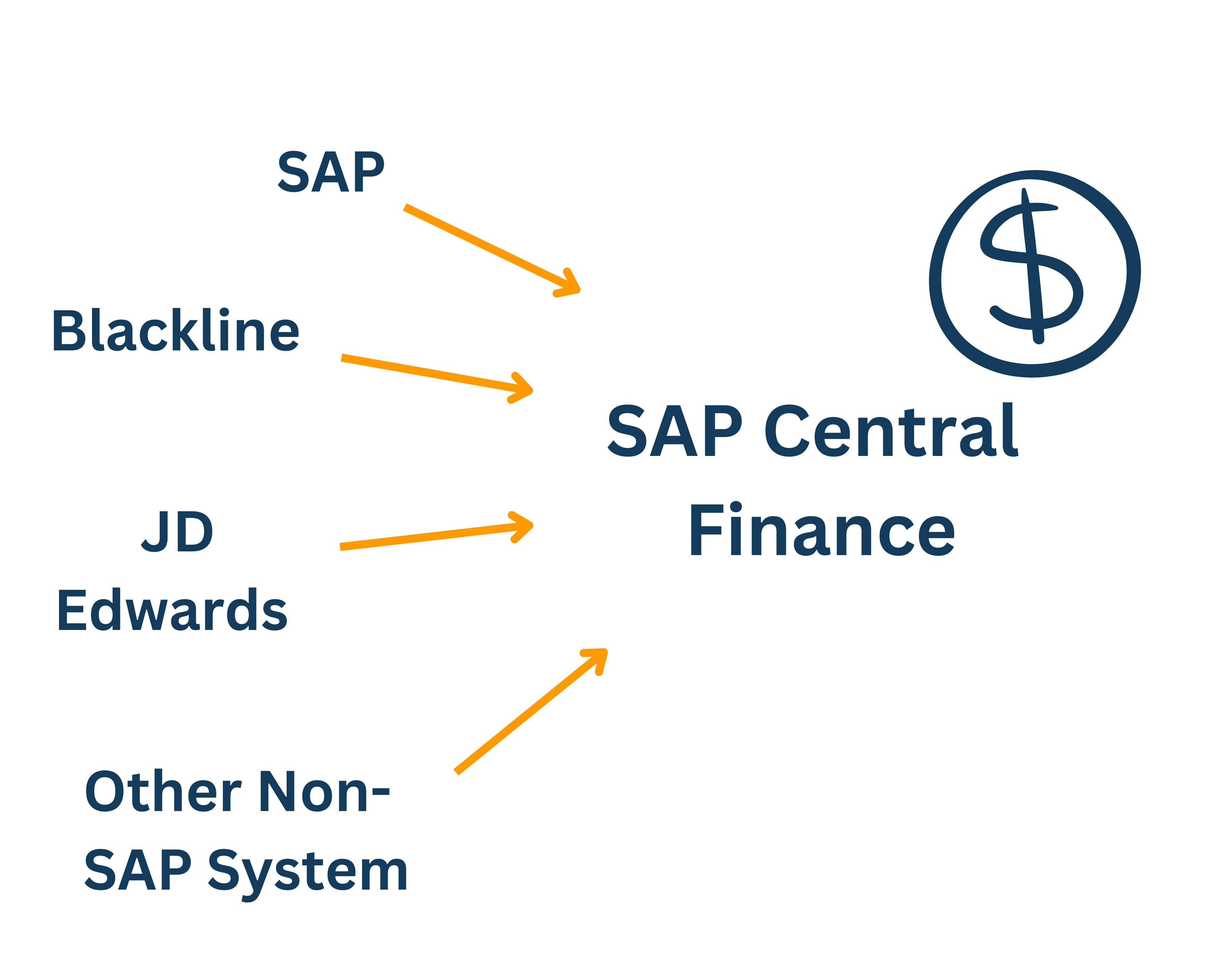 SAP

Blackline

JD
Edwards

Other Non-SAP System

$

SAP Central
Finance